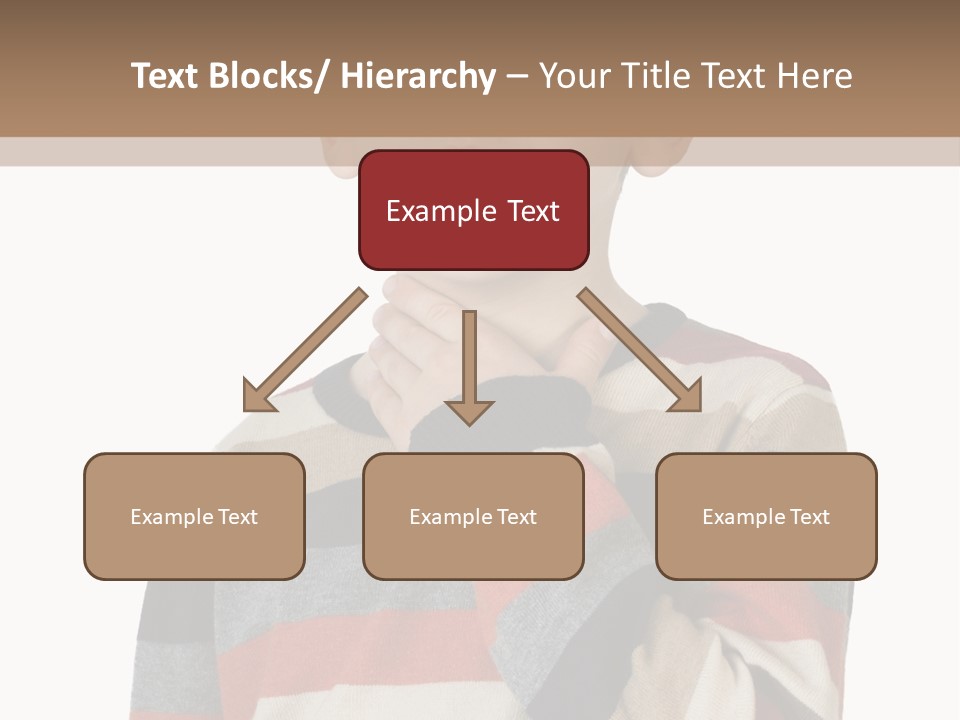 Text Blocks/ Hierarchy – Your Title Text Here

Example Text

Example Text

Example Text

Example Text